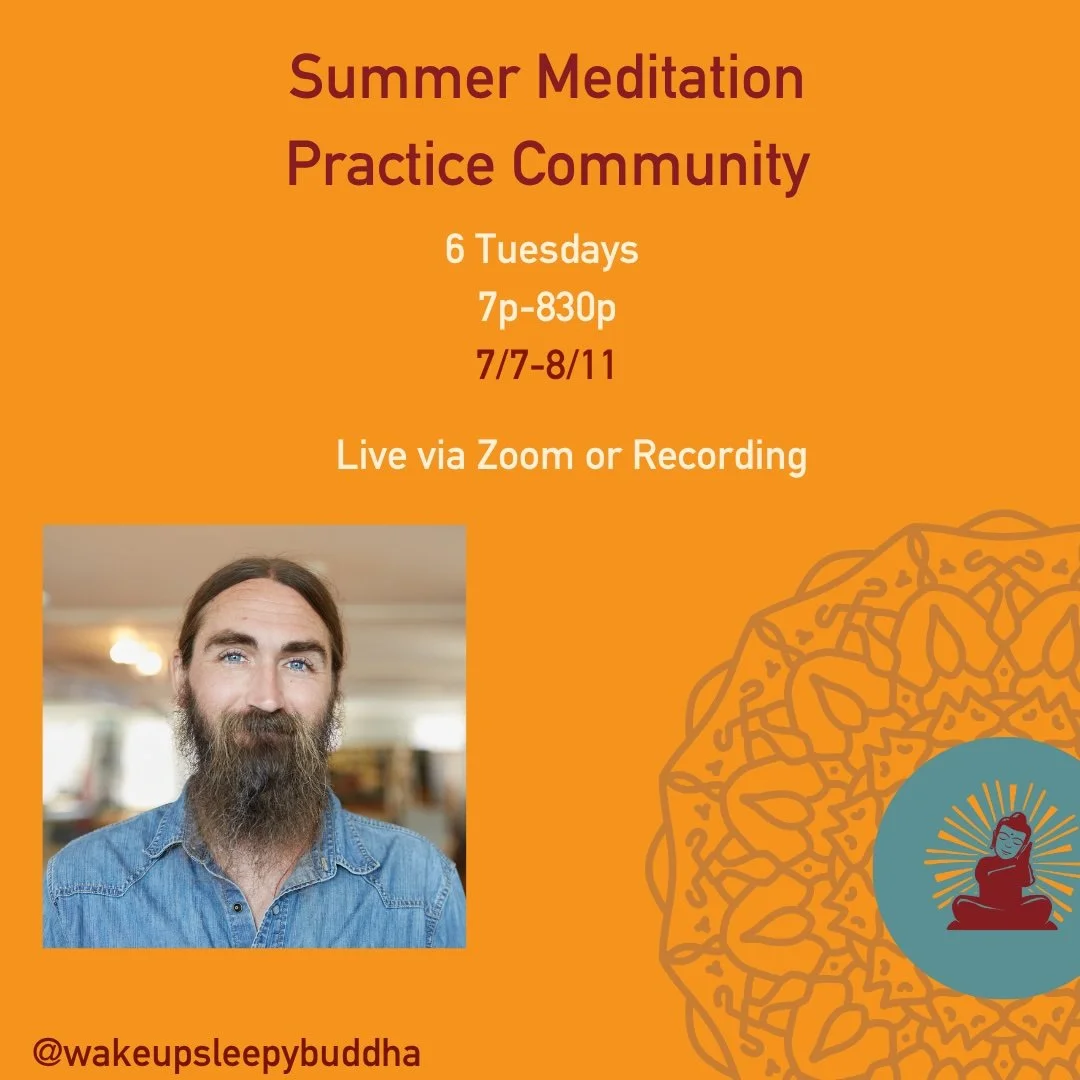 Summer Meditation Practice Community

6 Tuesdays
7p-830p
7/7-8/11

Live via Zoom or Recording

@wakeupsleepybuddha